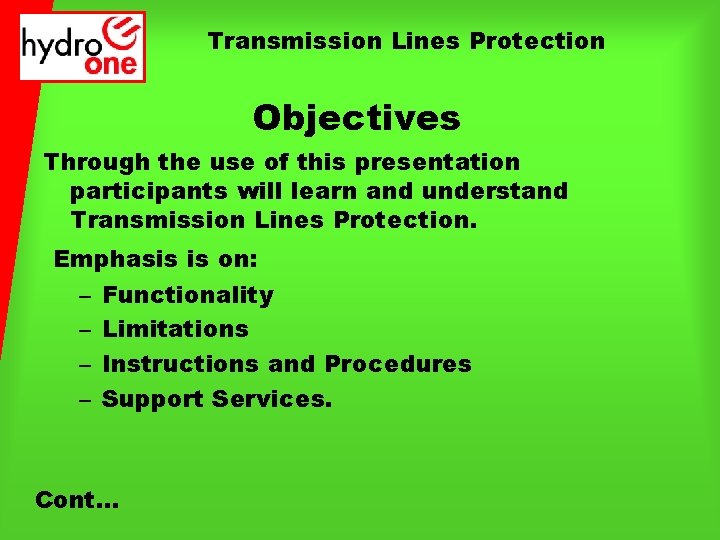 hydro one

Transmission Lines Protection

Objectives

Through the use of this presentation participants will learn and understand Transmission Lines Protection.

Emphasis is on:
– Functionality
– Limitations
– Instructions and Procedures
– Support Services.

Cont…